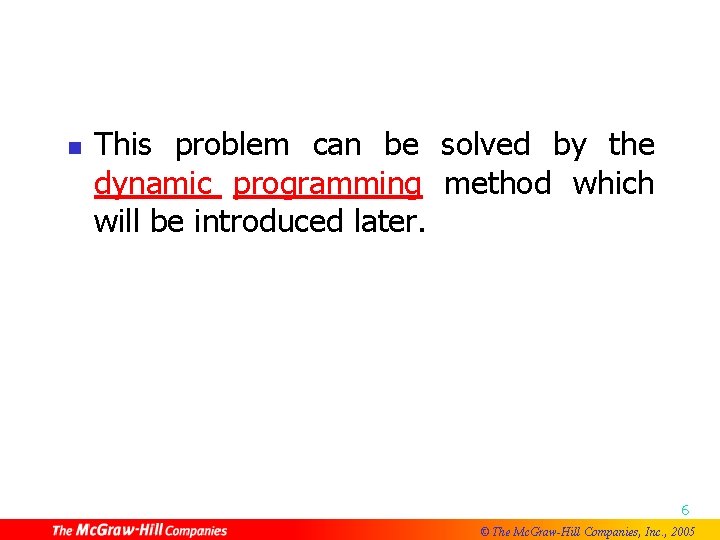 This problem can be solved by the dynamic programming method which will be introduced later.

6

The McGraw-Hill Companies

© The McGraw-Hill Companies, Inc., 2005